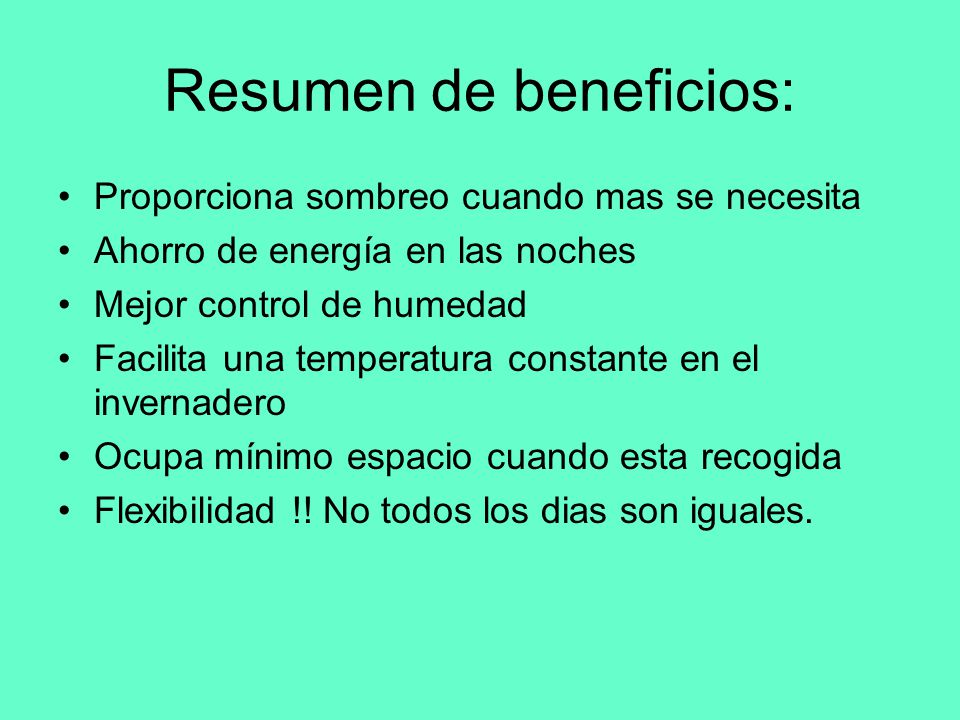 Resumen de beneficios:

• Proporciona sombreo cuando mas se necesita
• Ahorro de energía en las noches
• Mejor control de humedad
• Facilita una temperatura constante en el invernadero
• Ocupa mínimo espacio cuando esta recogida
• Flexibilidad !! No todos los dias son iguales.